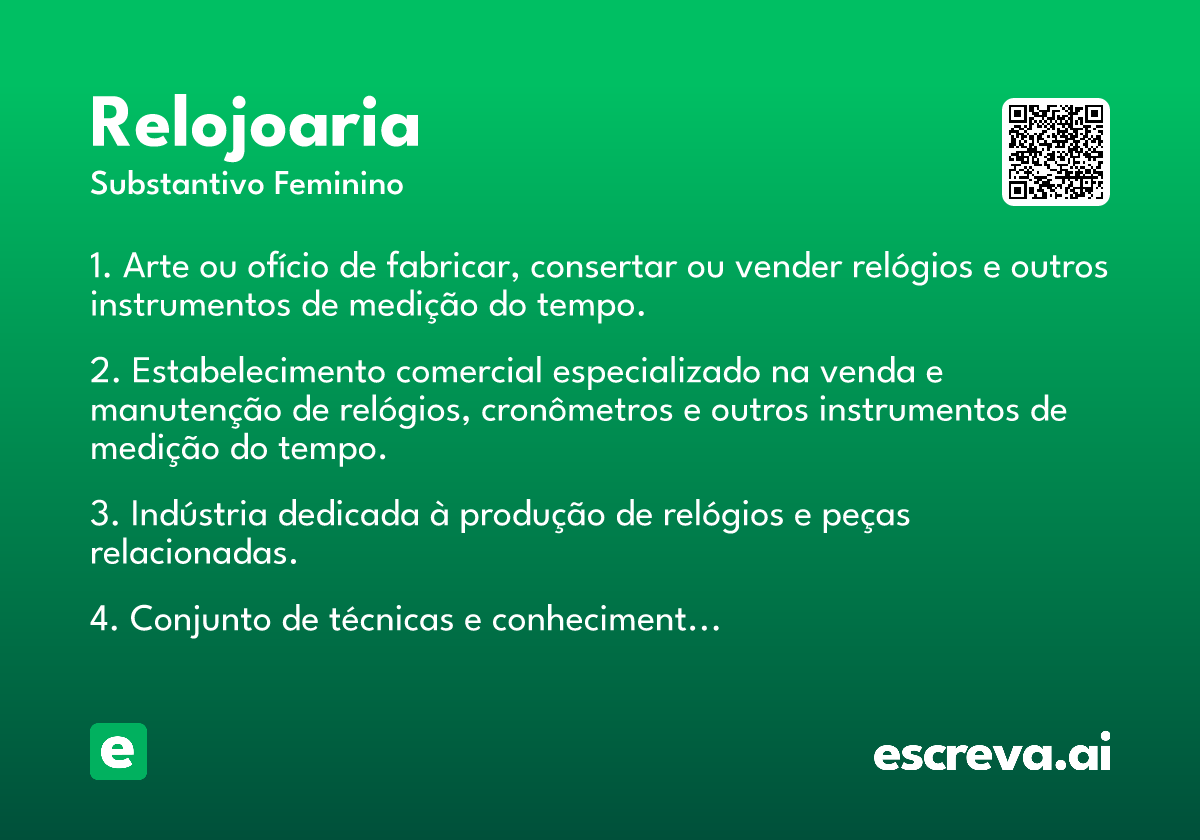 Relojoaria
Substantivo Feminino

1. Arte ou ofício de fabricar, consertar ou vender relógios e outros instrumentos de medição do tempo.

2. Estabelecimento comercial especializado na venda e manutenção de relógios, cronômetros e outros instrumentos de medição do tempo.

3. Indústria dedicada à produção de relógios e peças relacionadas.

4. Conjunto de técnicas e conheciment…

e

escreva.ai